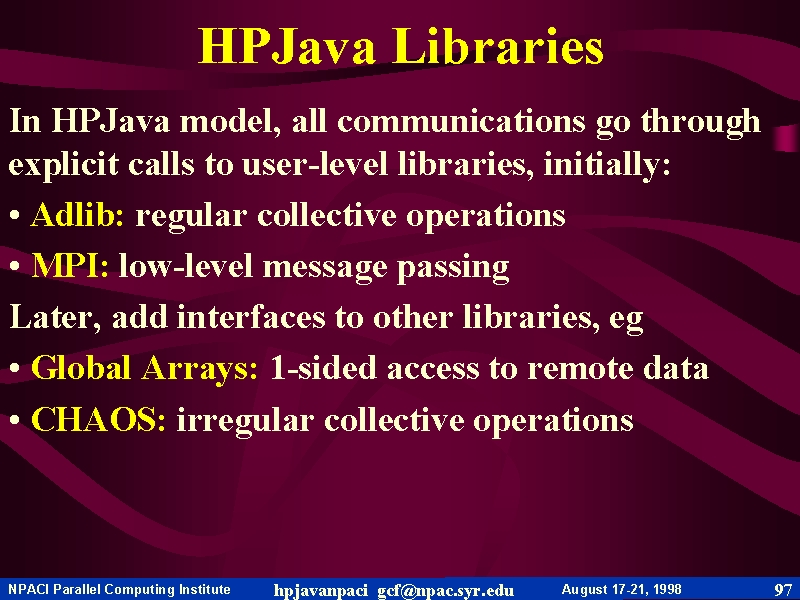 HPJava Libraries

In HPJava model, all communications go through explicit calls to user-level libraries, initially:

• Adlib: regular collective operations

• MPI: low-level message passing

Later, add interfaces to other libraries, eg

• Global Arrays: 1-sided access to remote data

• CHAOS: irregular collective operations

NPACI Parallel Computing Institute hpjavanpaci gcf@npac.syr.edu August 17-21, 1998 97